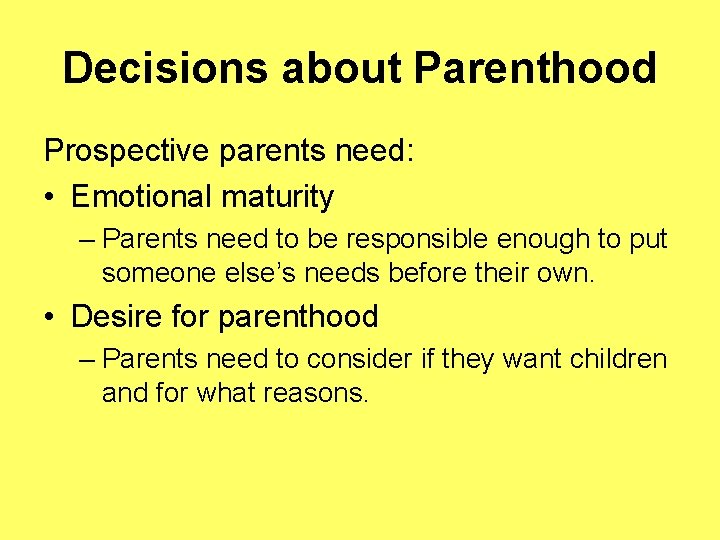 Decisions about Parenthood

Prospective parents need:

• Emotional maturity

– Parents need to be responsible enough to put someone else’s needs before their own.

• Desire for parenthood

– Parents need to consider if they want children and for what reasons.